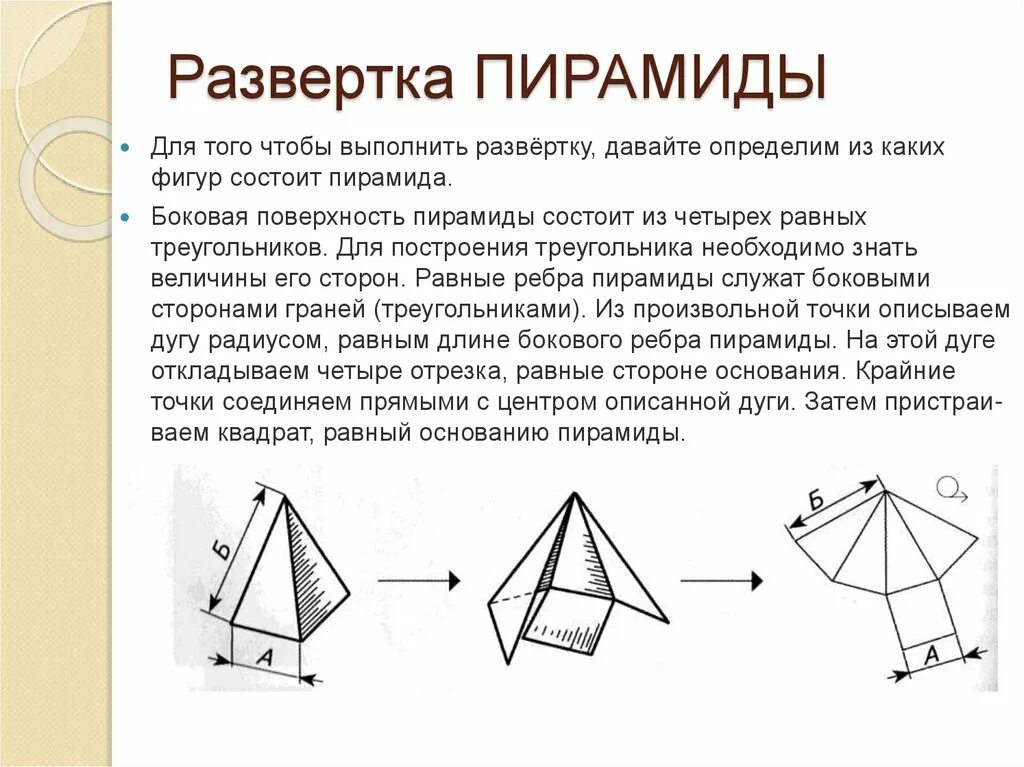 Развертка ПИРАМИДЫ

Для того чтобы выполнить развёртку, давайте определим из каких фигур состоит пирамида.

Боковая поверхность пирамиды состоит из четырех равных треугольников. Для построения треугольника необходимо знать величины его сторон. Равные ребра пирамиды служат боковыми сторонами граней (треугольниками). Из произвольной точки описываем дугу радиусом, равным длине бокового ребра пирамиды. На этой дуге откладываем четыре отрезка, равные стороне основания. Крайние точки соединяем прямыми с центром описанной дуги. Затем пристраиваем квадрат, равный основанию пирамиды.

Б
А
Б
А